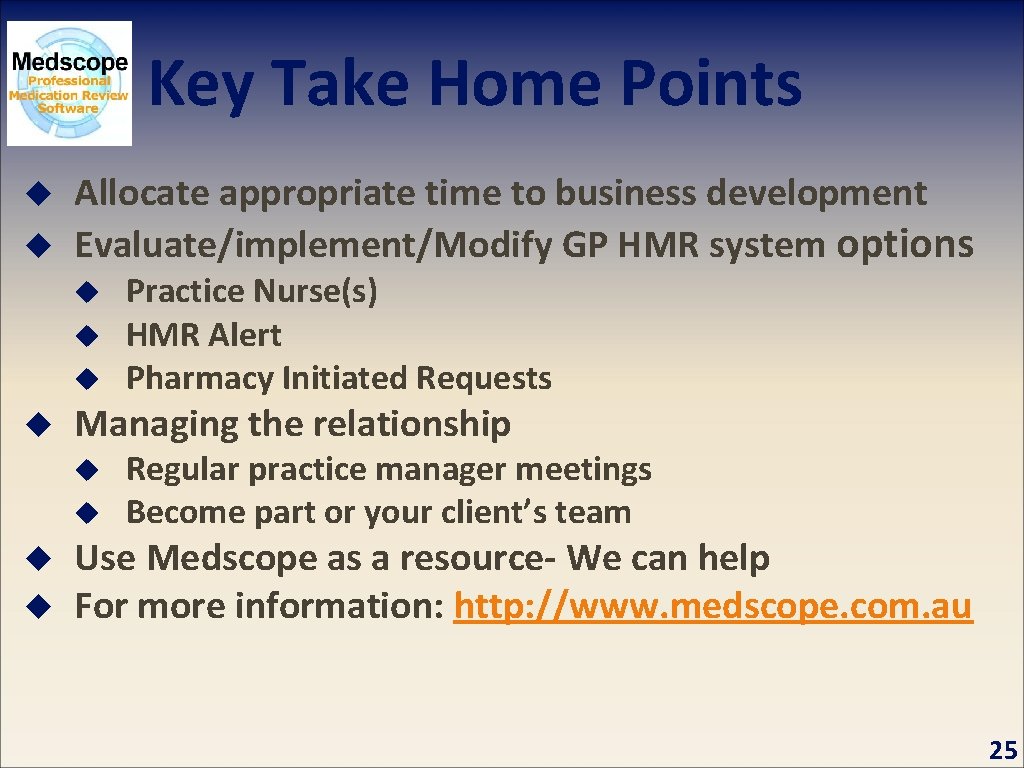 Medscope
Professional Medication Review Software

Key Take Home Points

Allocate appropriate time to business development
Evaluate/implement/Modify GP HMR system options
Practice Nurse(s)
HMR Alert
Pharmacy Initiated Requests
Managing the relationship
Regular practice manager meetings
Become part or your client's team
Use Medscope as a resource- We can help
For more information: http://www.medscope.com.au

25